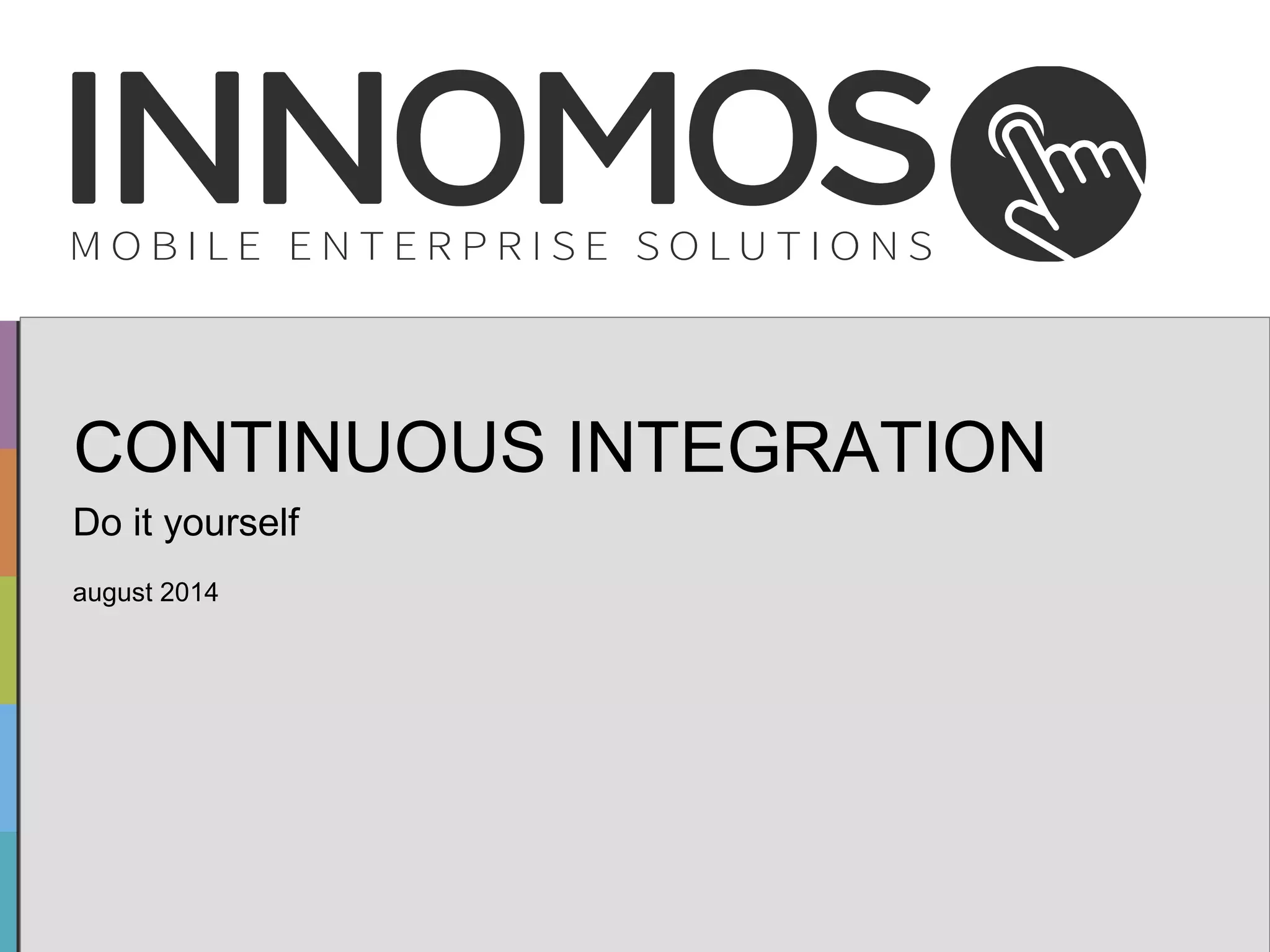 INNOMOS
MOBILE ENTERPRISE SOLUTIONS

CONTINUOUS INTEGRATION

Do it yourself

august 2014